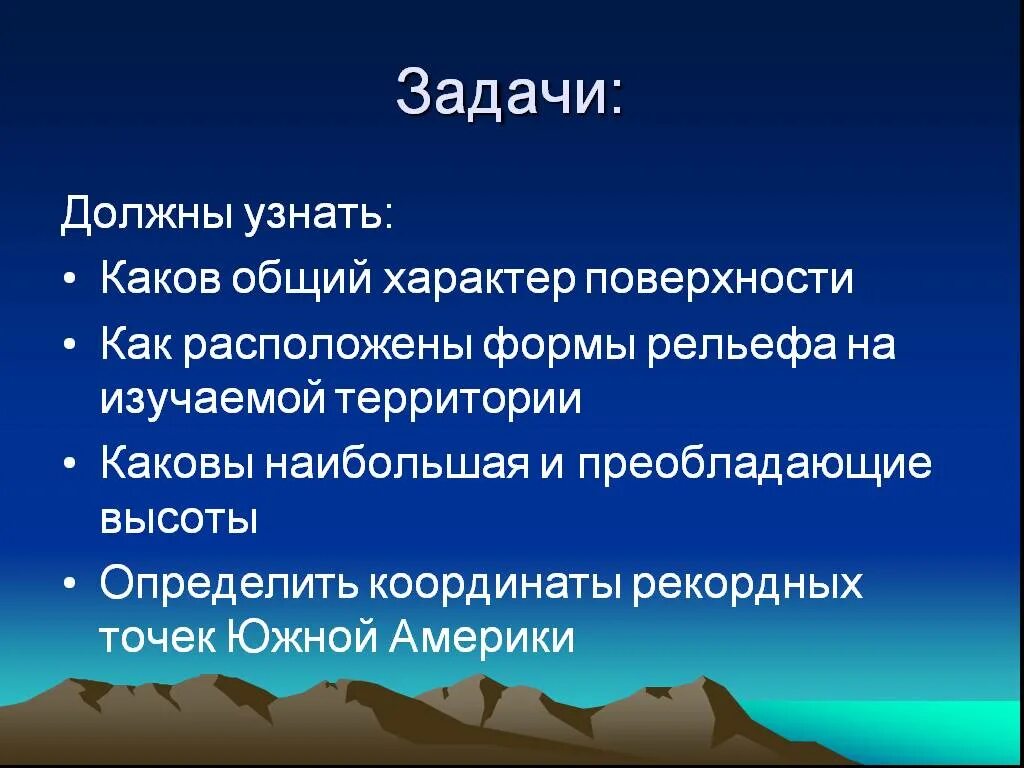 Задачи:

Должны узнать:

• Каков общий характер поверхности
• Как расположены формы рельефа на изучаемой территории
• Каковы наибольшая и преобладающие высоты
• Определить координаты рекордных точек Южной Америки